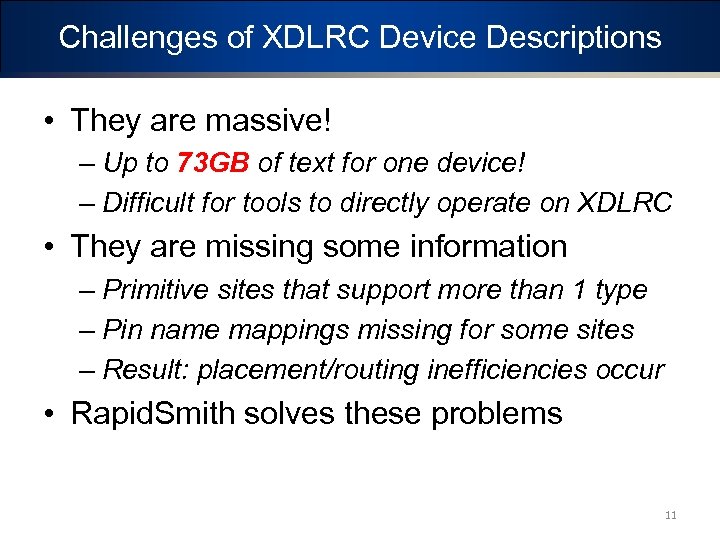 Challenges of XDLRC Device Descriptions

• They are massive!
– Up to 73GB of text for one device!
– Difficult for tools to directly operate on XDLRC

• They are missing some information
– Primitive sites that support more than 1 type
– Pin name mappings missing for some sites
– Result: placement/routing inefficiencies occur

• RapidSmith solves these problems

11